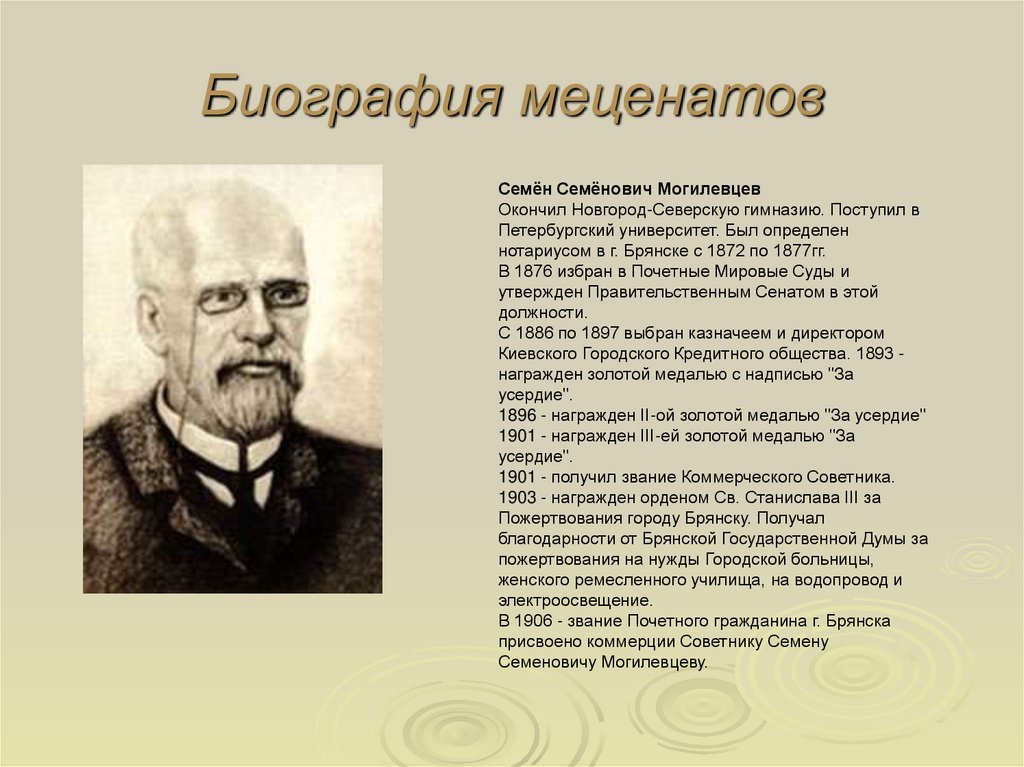 Биография меценатов

Семён Семёнович Могилевцев
Окончил Новгород-Северскую гимназию. Поступил в Петербургский университет. Был определен нотариусом в г. Брянске с 1872 по 1877гг.
В 1876 избран в Почетные Мировые Суды и утвержден Правительственным Сенатом в этой должности.
С 1886 по 1897 выбран казначеем и директором Киевского Городского Кредитного общества. 1893 - награжден золотой медалью с надписью "За усердие".
1896 - награжден II-ой золотой медалью "За усердие"
1901 - награжден III-ей золотой медалью "За усердие".
1901 - получил звание Коммерческого Советника.
1903 - награжден орденом Св. Станислава III за Пожертвования городу Брянску. Получал благодарности от Брянской Государственной Думы за пожертвования на нужды Городской больницы, женского ремесленного училища, на водопровод и электроосвещение.
В 1906 - звание Почетного гражданина г. Брянска присвоено коммерции Советнику Семену Семеновичу Могилевцеву.